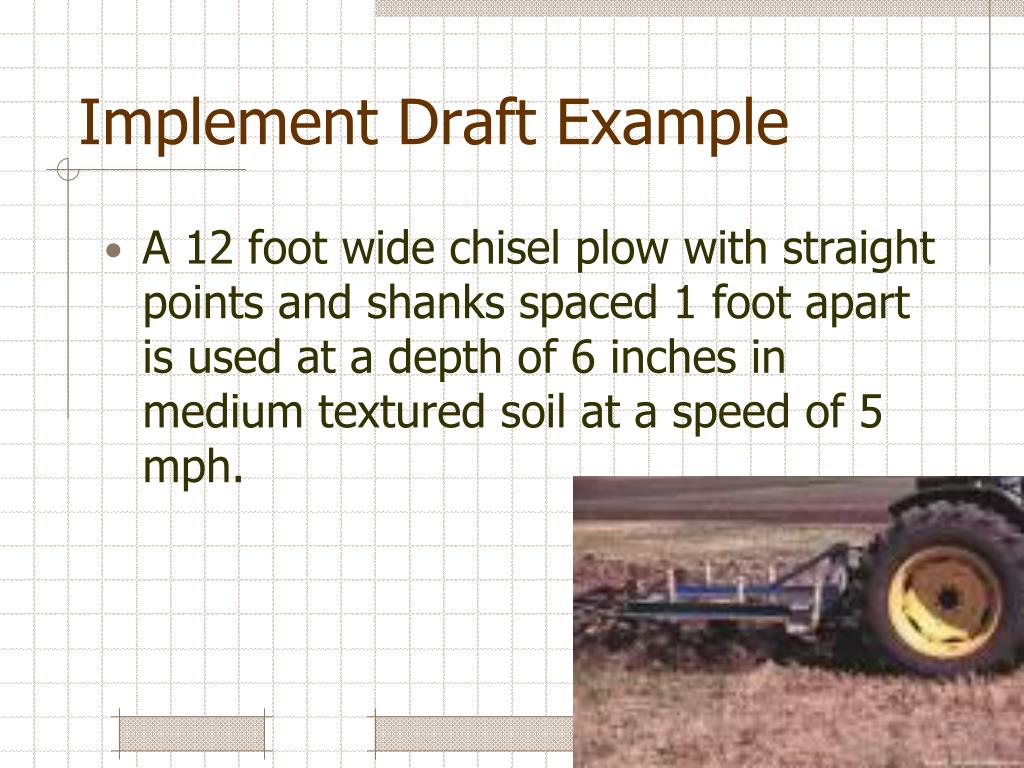 Implement Draft Example

• A 12 foot wide chisel plow with straight points and shanks spaced 1 foot apart is used at a depth of 6 inches in medium textured soil at a speed of 5 mph.